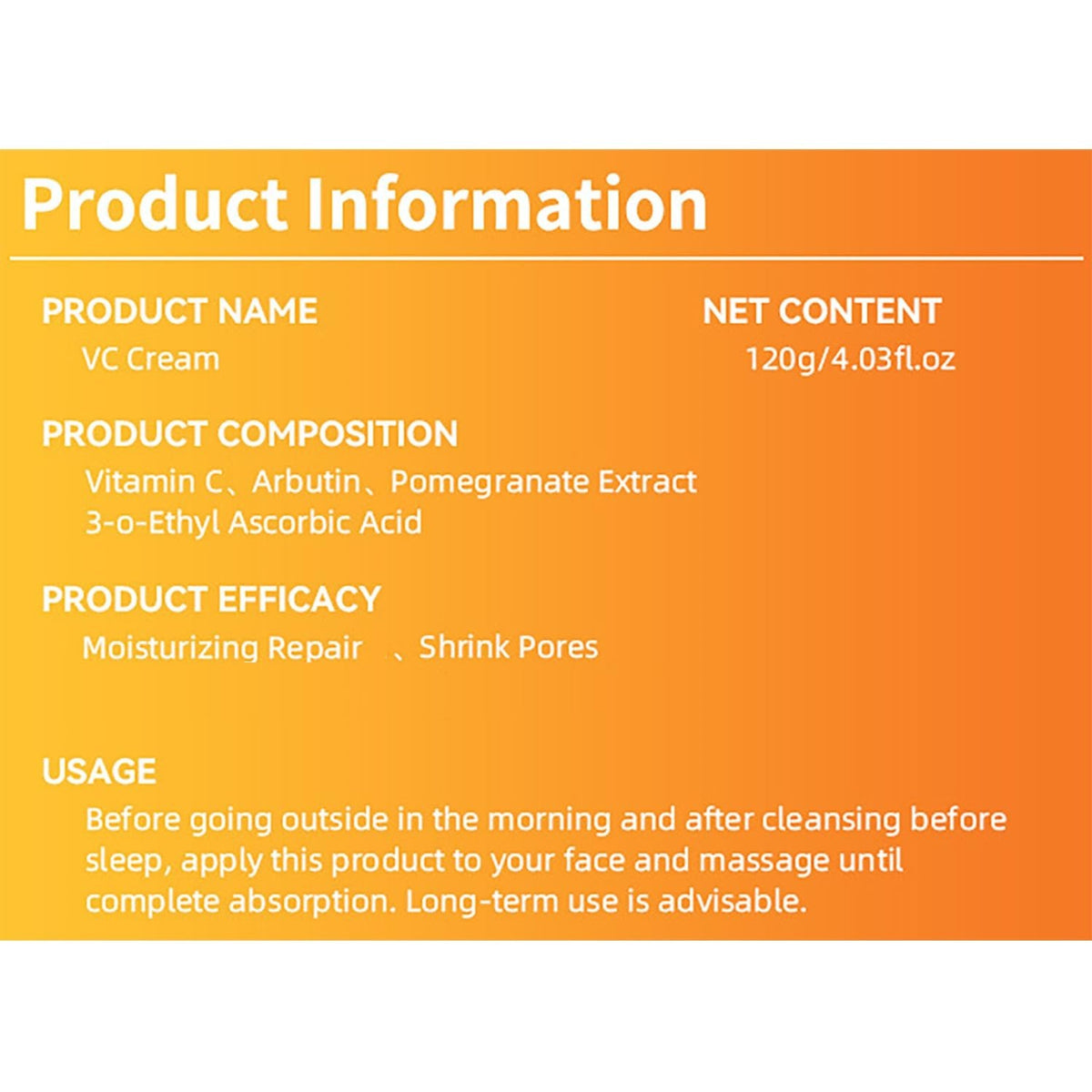 Product Information

PRODUCT NAME
VC Cream

NET CONTENT
120g/4.03fl.oz

PRODUCT COMPOSITION
Vitamin C、Arbutin、Pomegranate Extract
3-o-Ethyl Ascorbic Acid

PRODUCT EFFICACY
Moisturizing Repair 、Shrink Pores

USAGE
Before going outside in the morning and after cleansing before sleep, apply this product to your face and massage until complete absorption. Long-term use is advisable.